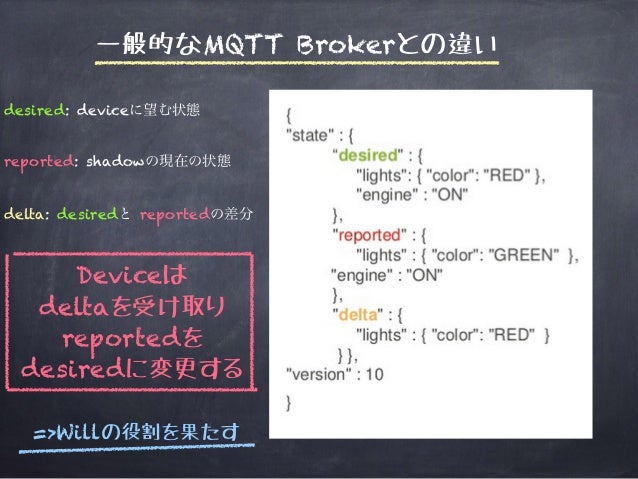 一般的なMQTT Brokerとの違い

desired: deviceに望む状態

reported: shadowの現在の状態

delta: desiredと reportedの差分

Deviceは deltaを受け取り reportedを desiredに変更する

=>Willの役割を果たす

{
"state" : {
"desired" : {
"lights": { "color": "RED" },
"engine" : "ON"
},
"reported" : {
"lights" : { "color": "GREEN" },
"engine" : "ON"
},
"delta" : {
"lights" : { "color": "RED" }
} },
"version" : 10
}